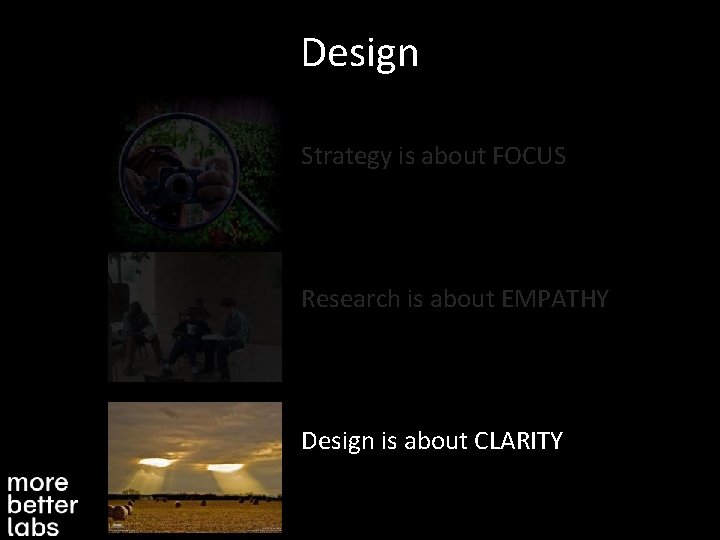 Design

Strategy is about FOCUS

Research is about EMPATHY

Design is about CLARITY

more
better
labs